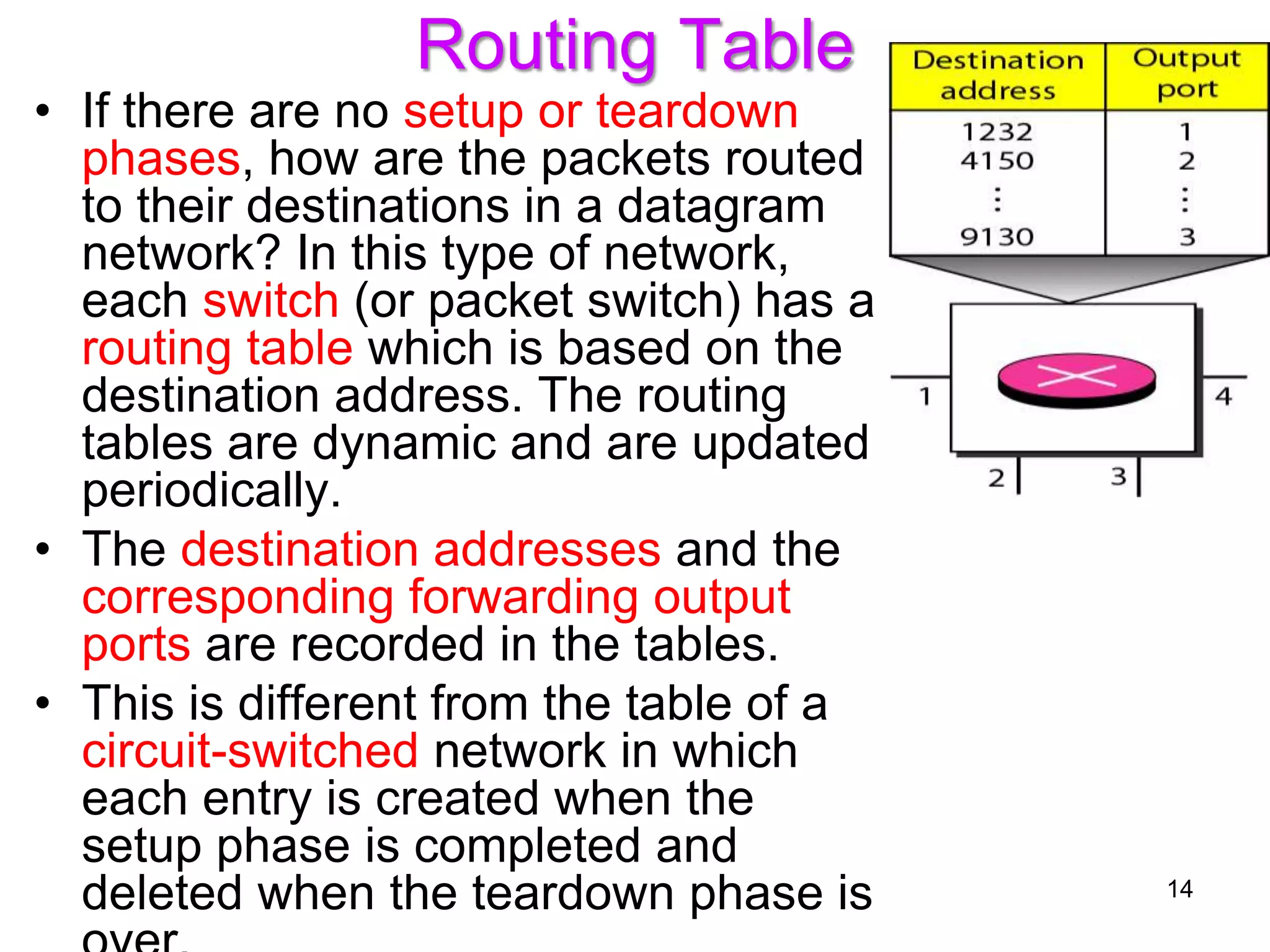 Routing Table

• If there are no setup or teardown phases, how are the packets routed to their destinations in a datagram network? In this type of network, each switch (or packet switch) has a routing table which is based on the destination address. The routing tables are dynamic and are updated periodically.
• The destination addresses and the corresponding forwarding output ports are recorded in the tables.
• This is different from the table of a circuit-switched network in which each entry is created when the setup phase is completed and deleted when the teardown phase is over.

| Destination address | Output port |
|---|---|
| 1232 | 1 |
| 4150 | 2 |
| ⋮ | ⋮ |
| 9130 | 3 |

1
4
2
3

14